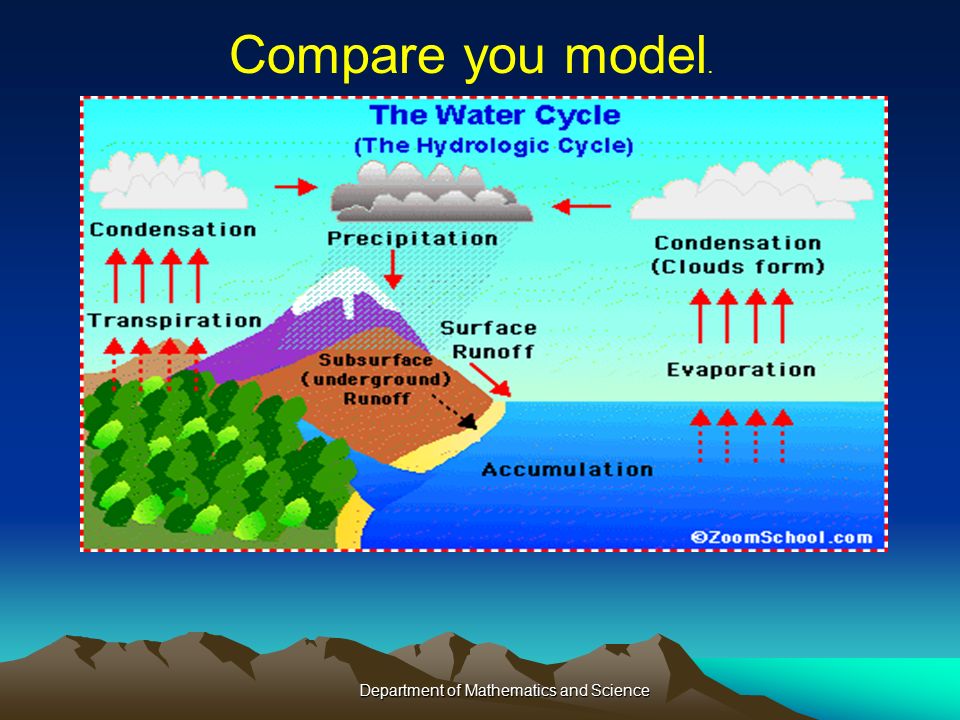 Compare you model.

The Water Cycle
(The Hydrologic Cycle)

Condensation

Precipitation

Condensation
(Clouds form)

Transpiration

Surface Runoff

Subsurface (underground) Runoff

Evaporation

Accumulation

©ZoomSchool.com

Department of Mathematics and Science